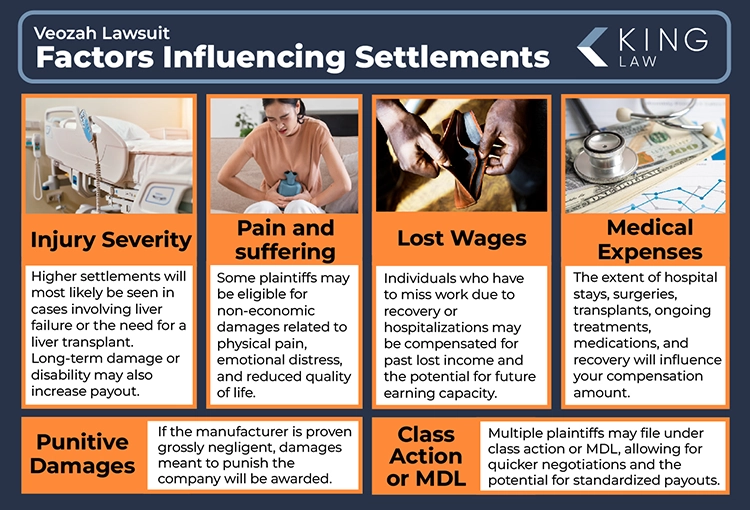 Veozah Lawsuit
Factors Influencing Settlements

KING LAW

Injury Severity

Higher settlements will most likely be seen in cases involving liver failure or the need for a liver transplant. Long-term damage or disability may also increase payout.

Pain and suffering

Some plaintiffs may be eligible for non-economic damages related to physical pain, emotional distress, and reduced quality of life.

Lost Wages

Individuals who have to miss work due to recovery or hospitalizations may be compensated for past lost income and the potential for future earning capacity.

Medical Expenses

The extent of hospital stays, surgeries, transplants, ongoing treatments, medications, and recovery will influence your compensation amount.

Punitive Damages

If the manufacturer is proven grossly negligent, damages meant to punish the company will be awarded.

Class Action or MDL

Multiple plaintiffs may file under class action or MDL, allowing for quicker negotiations and the potential for standardized payouts.